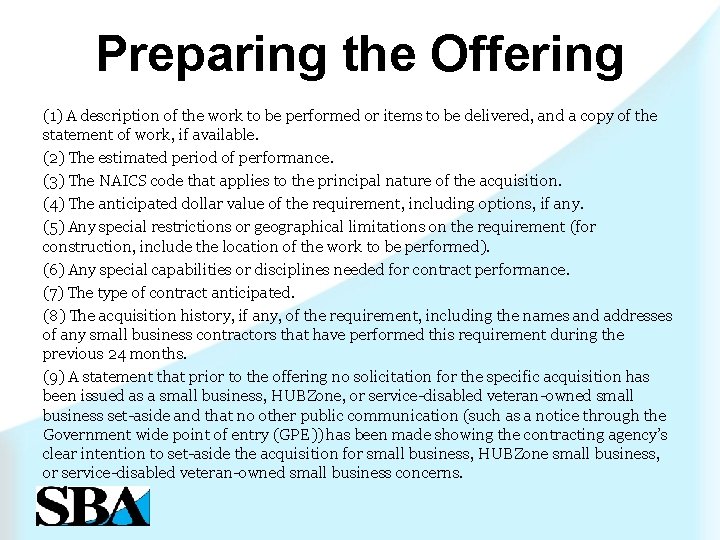 Preparing the Offering

(1) A description of the work to be performed or items to be delivered, and a copy of the statement of work, if available.

(2) The estimated period of performance.

(3) The NAICS code that applies to the principal nature of the acquisition.

(4) The anticipated dollar value of the requirement, including options, if any.

(5) Any special restrictions or geographical limitations on the requirement (for construction, include the location of the work to be performed).

(6) Any special capabilities or disciplines needed for contract performance.

(7) The type of contract anticipated.

(8) The acquisition history, if any, of the requirement, including the names and addresses of any small business contractors that have performed this requirement during the previous 24 months.

(9) A statement that prior to the offering no solicitation for the specific acquisition has been issued as a small business, HUBZone, or service-disabled veteran-owned small business set-aside and that no other public communication (such as a notice through the Government wide point of entry (GPE)) has been made showing the contracting agency's clear intention to set-aside the acquisition for small business, HUBZone small business, or service-disabled veteran-owned small business concerns.

SBA